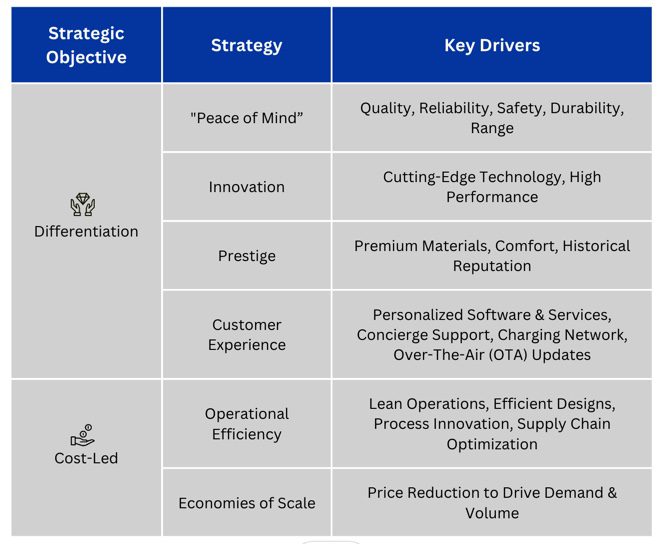 | Strategic Objective | Strategy | Key Drivers |
|---|---|---|
| Differentiation | "Peace of Mind" | Quality, Reliability, Safety, Durability, Range |
| | Innovation | Cutting-Edge Technology, High Performance |
| | Prestige | Premium Materials, Comfort, Historical Reputation |
| | Customer Experience | Personalized Software & Services, Concierge Support, Charging Network, Over-The-Air (OTA) Updates |
| Cost-Led | Operational Efficiency | Lean Operations, Efficient Designs, Process Innovation, Supply Chain Optimization |
| | Economies of Scale | Price Reduction to Drive Demand & Volume |